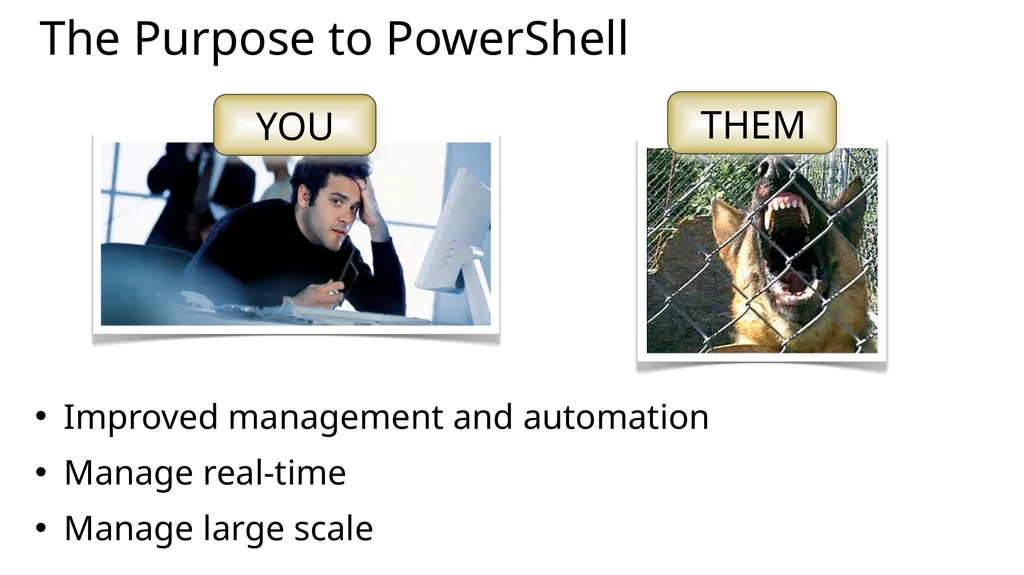 The Purpose to PowerShell

YOU

THEM

• Improved management and automation
• Manage real-time
• Manage large scale